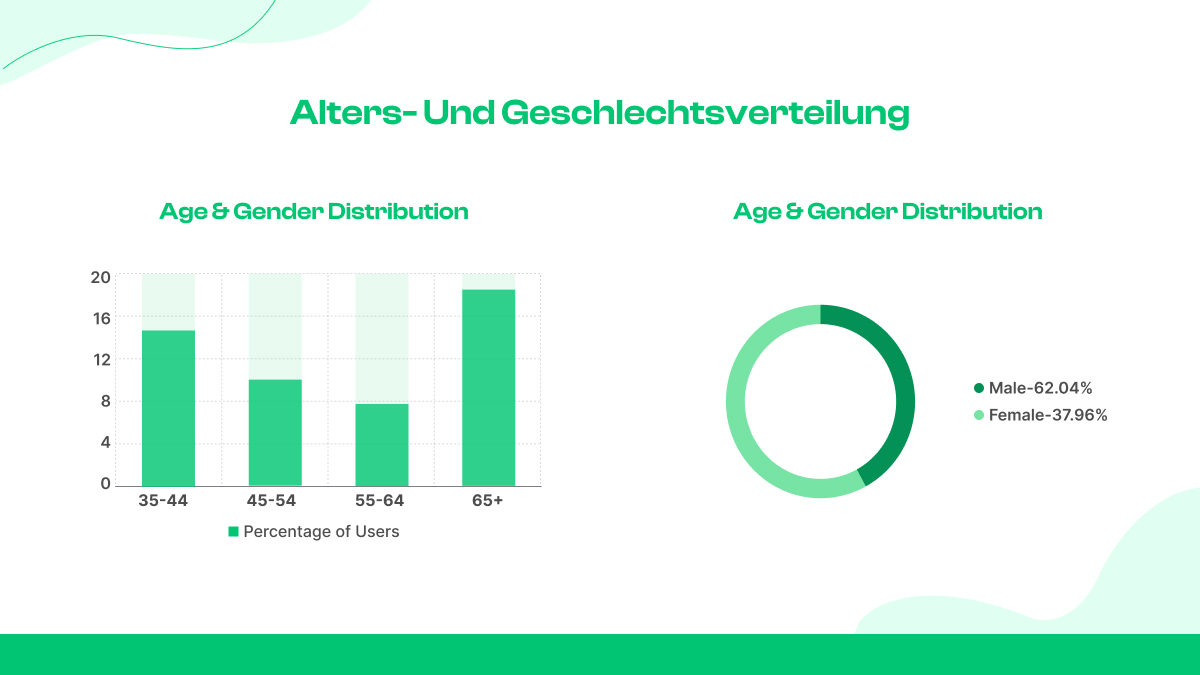 Alters- Und Geschlechtsverteilung

Age & Gender Distribution

20
16
12
8
4
0
35-44
45-54
55-64
65+

Percentage of Users

Age & Gender Distribution

Male-62.04%
Female-37.96%